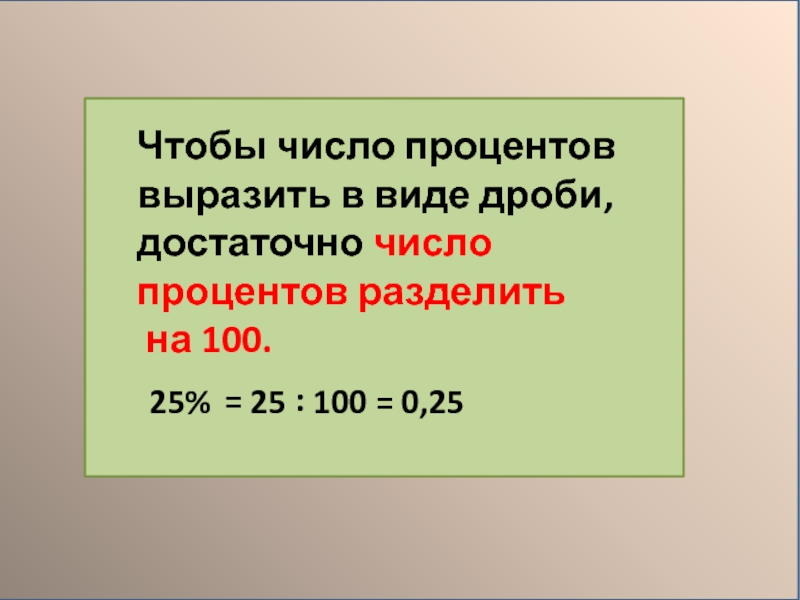 Чтобы число процентов выразить в виде дроби, достаточно число процентов разделить на 100.

$25\% = 25 : 100 = 0,25$